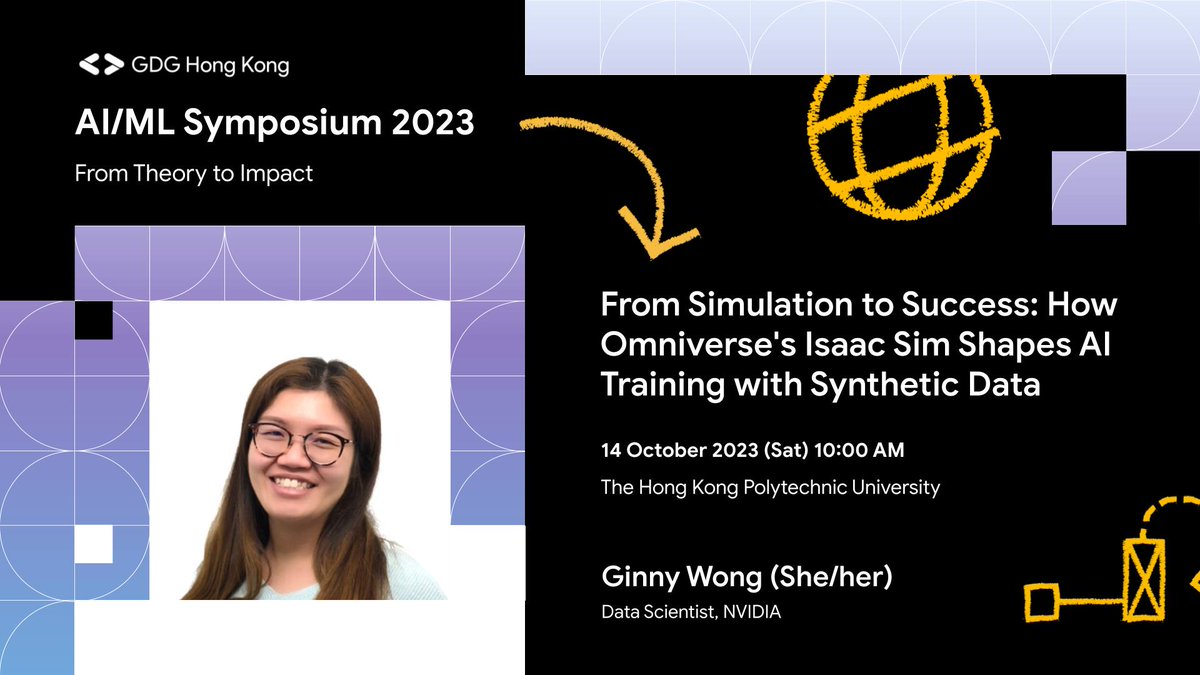 GDG Hong Kong

AI/ML Symposium 2023

From Theory to Impact

From Simulation to Success: How Omniverse's Isaac Sim Shapes AI Training with Synthetic Data

14 October 2023 (Sat) 10:00 AM

The Hong Kong Polytechnic University

Ginny Wong (She/her)

Data Scientist, NVIDIA